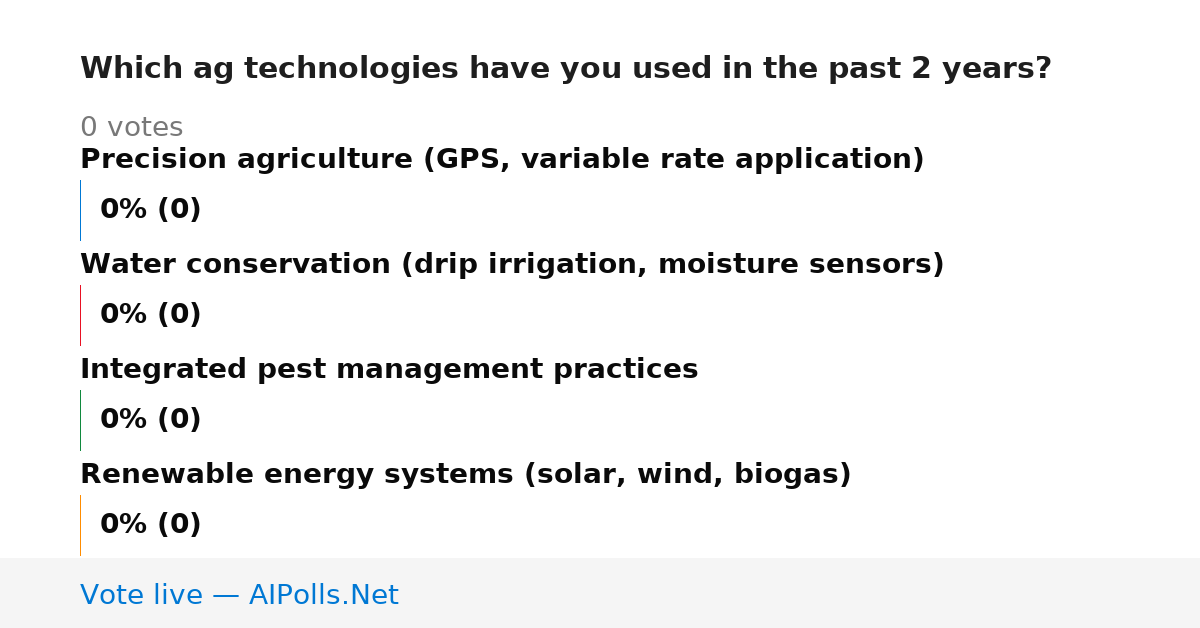 Which ag technologies have you used in the past 2 years?

0 votes

Precision agriculture (GPS, variable rate application)

0% (0)

Water conservation (drip irrigation, moisture sensors)

0% (0)

Integrated pest management practices

0% (0)

Renewable energy systems (solar, wind, biogas)

0% (0)

Vote live — AIPolls.Net